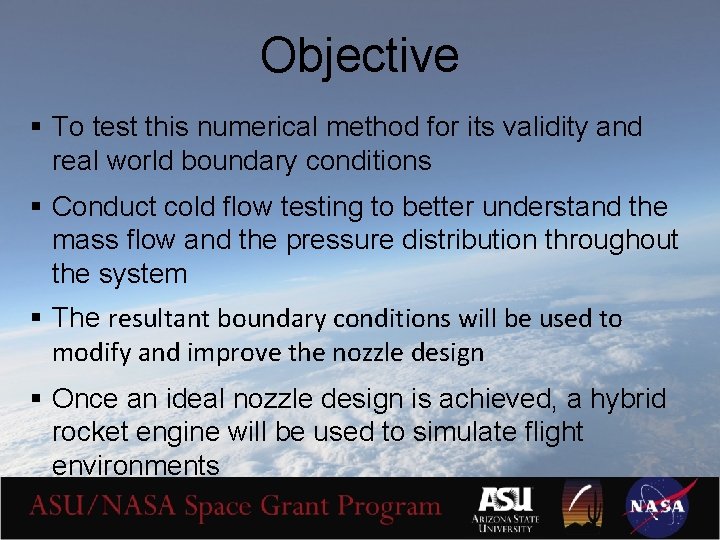 Objective

▪ To test this numerical method for its validity and real world boundary conditions

▪ Conduct cold flow testing to better understand the mass flow and the pressure distribution throughout the system

▪ The resultant boundary conditions will be used to modify and improve the nozzle design

▪ Once an ideal nozzle design is achieved, a hybrid rocket engine will be used to simulate flight environments

ASU/NASA Space Grant Program

ASU
ARIZONA STATE
UNIVERSITY

NASA